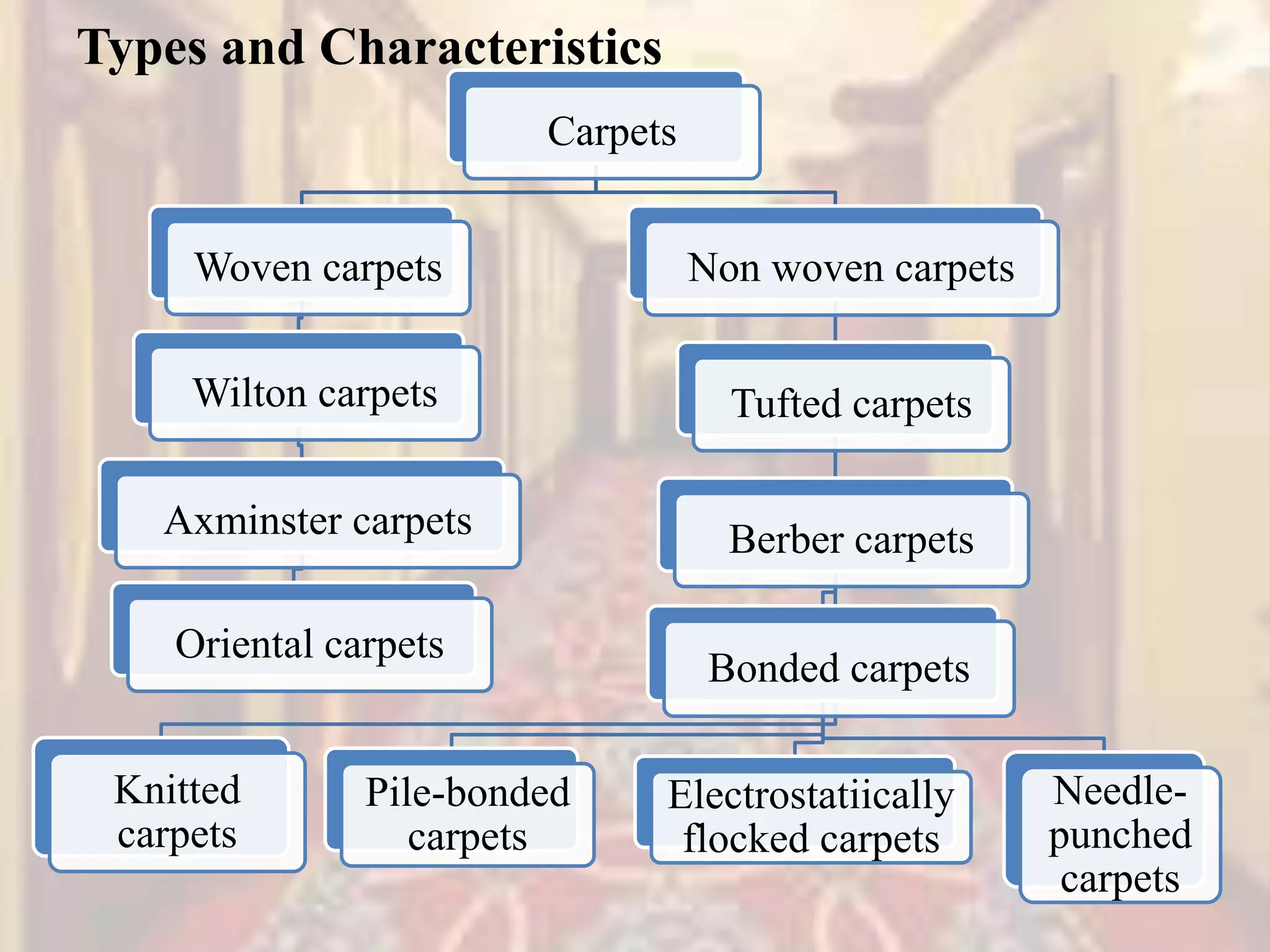 Types and Characteristics

Carpets

Woven carpets

Wilton carpets

Axminster carpets

Oriental carpets

Non woven carpets

Tufted carpets

Berber carpets

Bonded carpets

Knitted carpets

Pile-bonded carpets

Electrostatiically flocked carpets

Needle-punched carpets